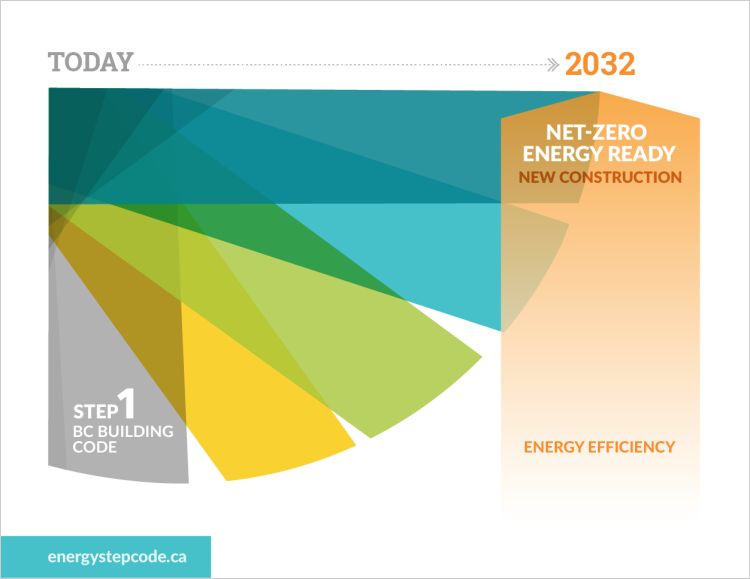 TODAY 2032

NET-ZERO ENERGY READY
NEW CONSTRUCTION

STEP 1
BC BUILDING CODE

ENERGY EFFICIENCY

energystepcode.ca